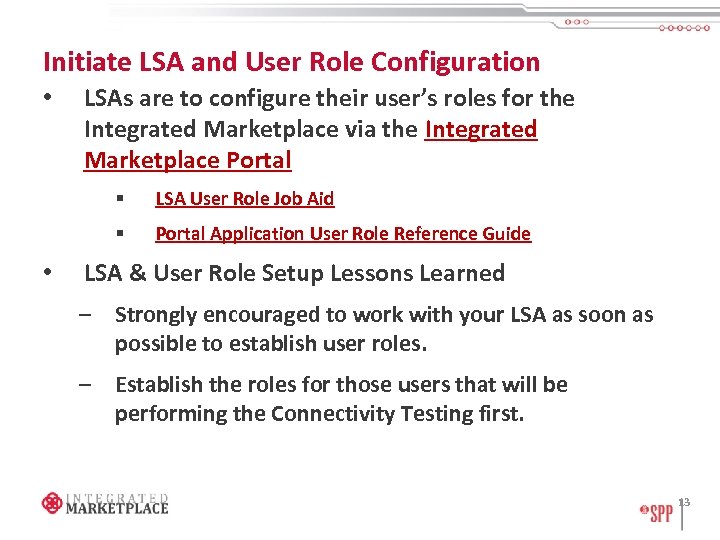 Initiate LSA and User Role Configuration

• LSAs are to configure their user's roles for the Integrated Marketplace via the Integrated Marketplace Portal

▪ LSA User Role Job Aid

▪ Portal Application User Role Reference Guide

• LSA & User Role Setup Lessons Learned

– Strongly encouraged to work with your LSA as soon as possible to establish user roles.

– Establish the roles for those users that will be performing the Connectivity Testing first.

INTEGRATED MARKETPLACE

SPP

13